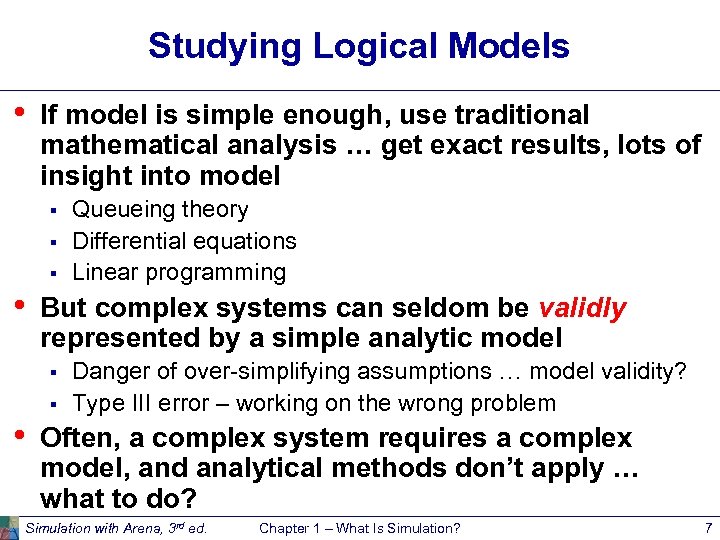 Studying Logical Models

• If model is simple enough, use traditional mathematical analysis … get exact results, lots of insight into model
 ▪ Queueing theory
 ▪ Differential equations
 ▪ Linear programming

• But complex systems can seldom be validly represented by a simple analytic model
 ▪ Danger of over-simplifying assumptions … model validity?
 ▪ Type III error – working on the wrong problem

• Often, a complex system requires a complex model, and analytical methods don't apply … what to do?

Simulation with Arena, 3rd ed. Chapter 1 – What Is Simulation? 7